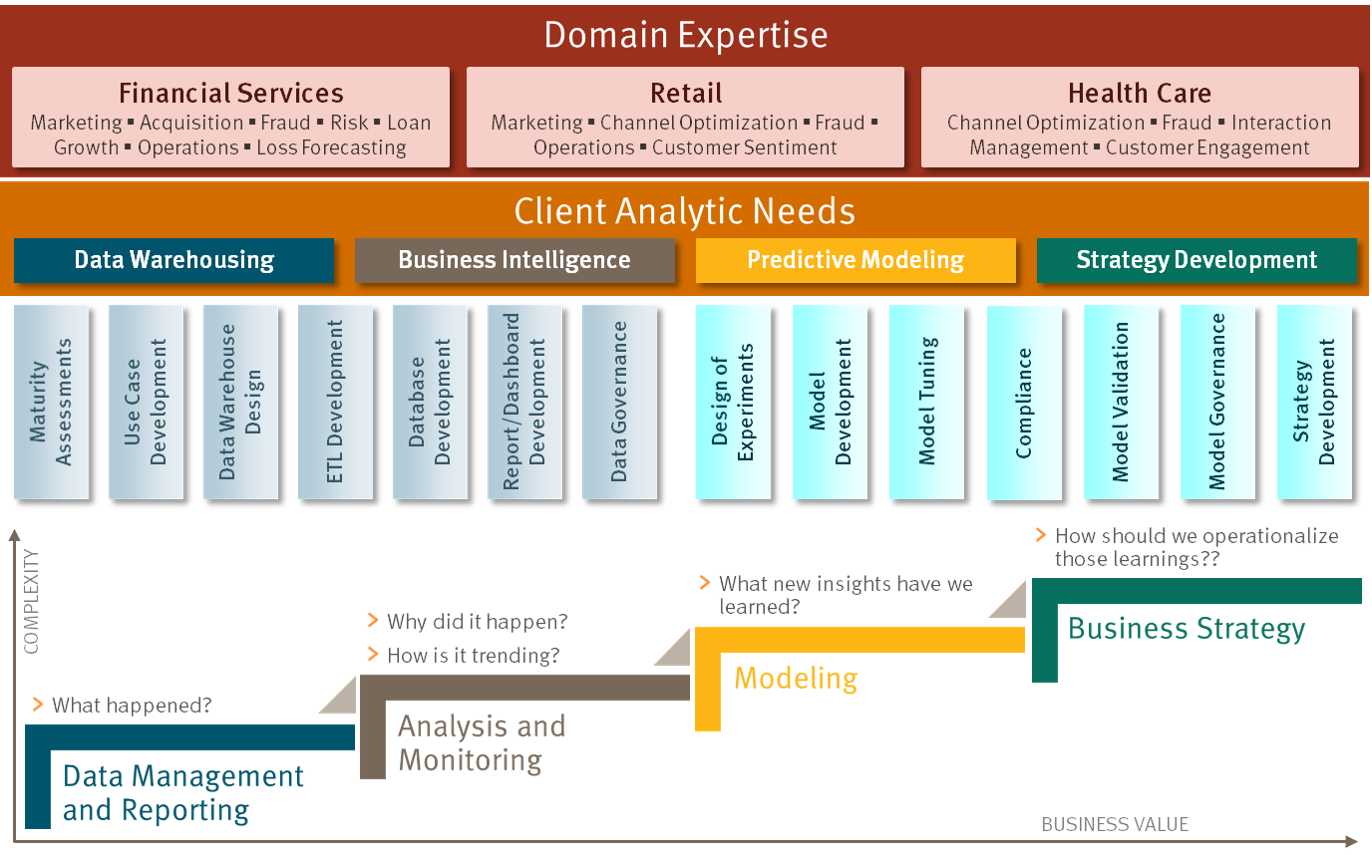 Domain Expertise

Financial Services
Marketing ▪ Acquisition ▪ Fraud ▪ Risk ▪ Loan Growth ▪ Operations ▪ Loss Forecasting

Retail
Marketing ▪ Channel Optimization ▪ Fraud ▪ Operations ▪ Customer Sentiment

Health Care
Channel Optimization ▪ Fraud ▪ Interaction Management ▪ Customer Engagement

Client Analytic Needs

Data Warehousing

Business Intelligence

Predictive Modeling

Strategy Development

Maturity Assessments

Use Case Development

Data Warehouse Design

ETL Development

Database Development

Report/Dashboard Development

Data Governance

Design of Experiments

Model Development

Model Tuning

Compliance

Model Validation

Model Governance

Strategy Development

COMPLEXITY

> What happened?

Data Management and Reporting

> Why did it happen?
> How is it trending?

Analysis and Monitoring

> What new insights have we learned?

Modeling

> How should we operationalize those learnings??

Business Strategy

BUSINESS VALUE